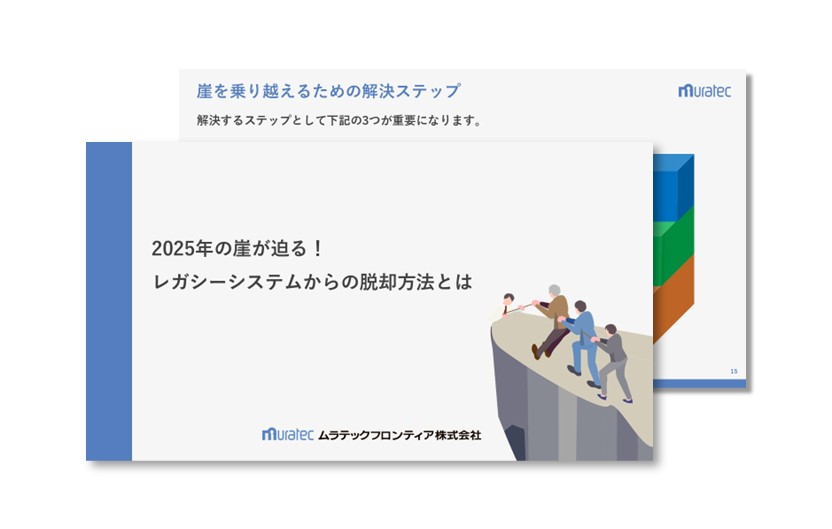 崖を乗り越えるための解決ステップ

muratec

解決するステップとして下記の3つが重要になります。

15

2025年の崖が迫る！
レガシーシステムからの脱却方法とは

muratec ムラテックフロンティア株式会社